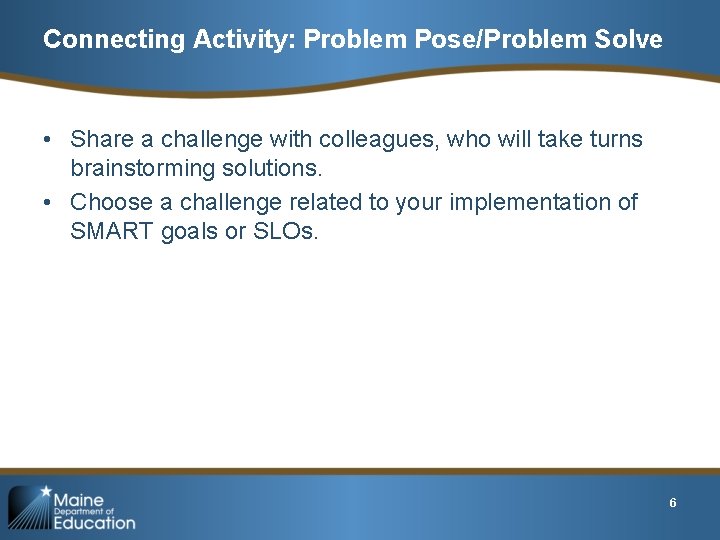 Connecting Activity: Problem Pose/Problem Solve

• Share a challenge with colleagues, who will take turns brainstorming solutions.
• Choose a challenge related to your implementation of SMART goals or SLOs.

Maine Department of Education

6